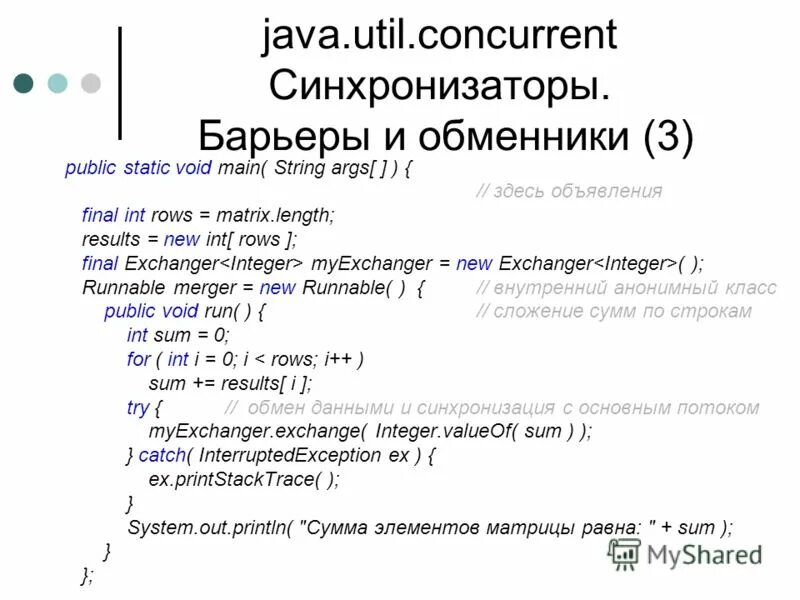 java.util.concurrent
Синхронизаторы.
Барьеры и обменники (3)

public static void main( String args[ ] ) {
// здесь объявления
final int rows = matrix.length;
results = new int[ rows ];
final Exchanger<Integer> myExchanger = new Exchanger<Integer>( );
Runnable merger = new Runnable( ) { // внутренний анонимный класс
public void run( ) { // сложение сумм по строкам
int sum = 0;
for ( int i = 0; i < rows; i++ )
sum += results[ i ];
try { // обмен данными и синхронизация с основным потоком
myExchanger.exchange( Integer.valueOf( sum ) );
} catch( InterruptedException ex ) {
ex.printStackTrace( );
}
System.out.println( "Сумма элементов матрицы равна: " + sum );
}
};

MyShared